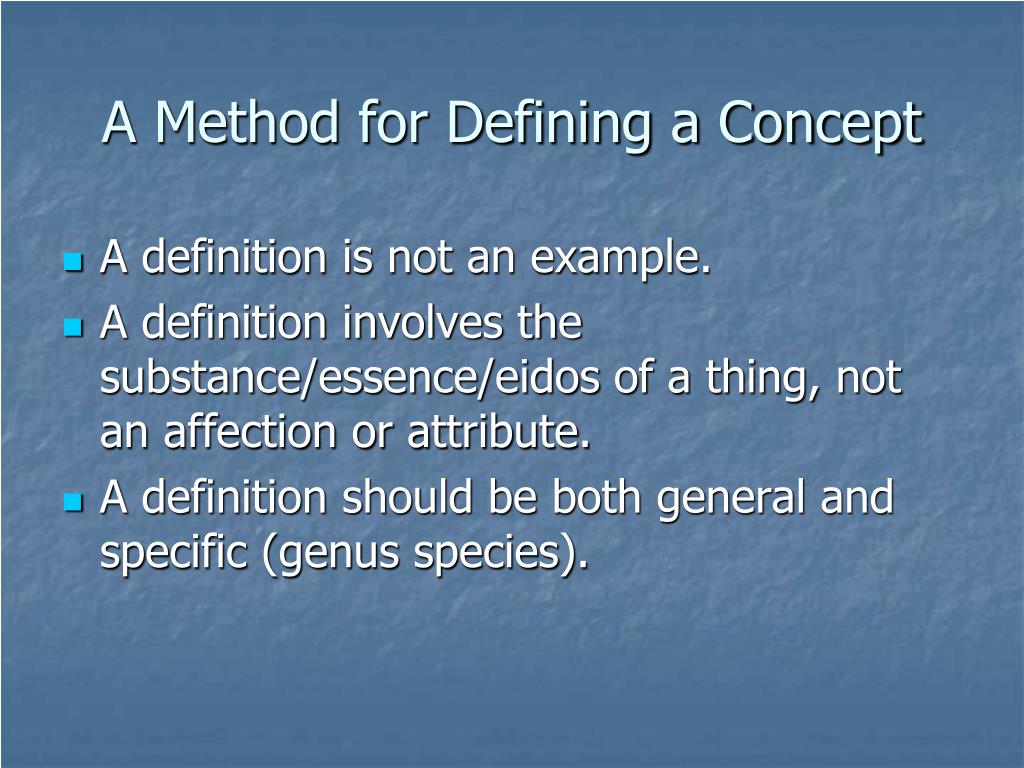 A Method for Defining a Concept

- A definition is not an example.
- A definition involves the substance/essence/eidos of a thing, not an affection or attribute.
- A definition should be both general and specific (genus species).